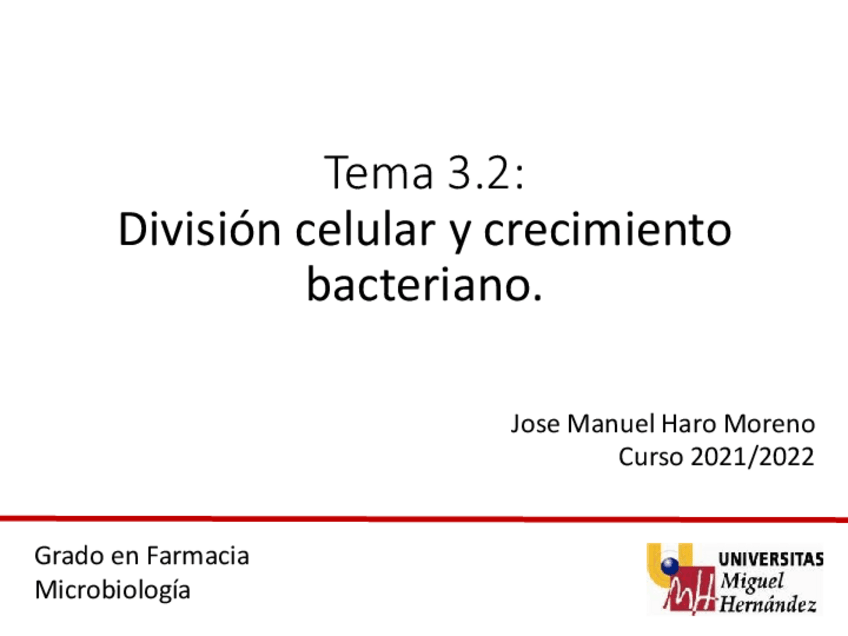 Tema 3.2:
División celular y crecimiento bacteriano.

Jose Manuel Haro Moreno
Curso 2021/2022

Grado en Farmacia
Microbiología

UNIVERSITAS
Miguel
Hernández